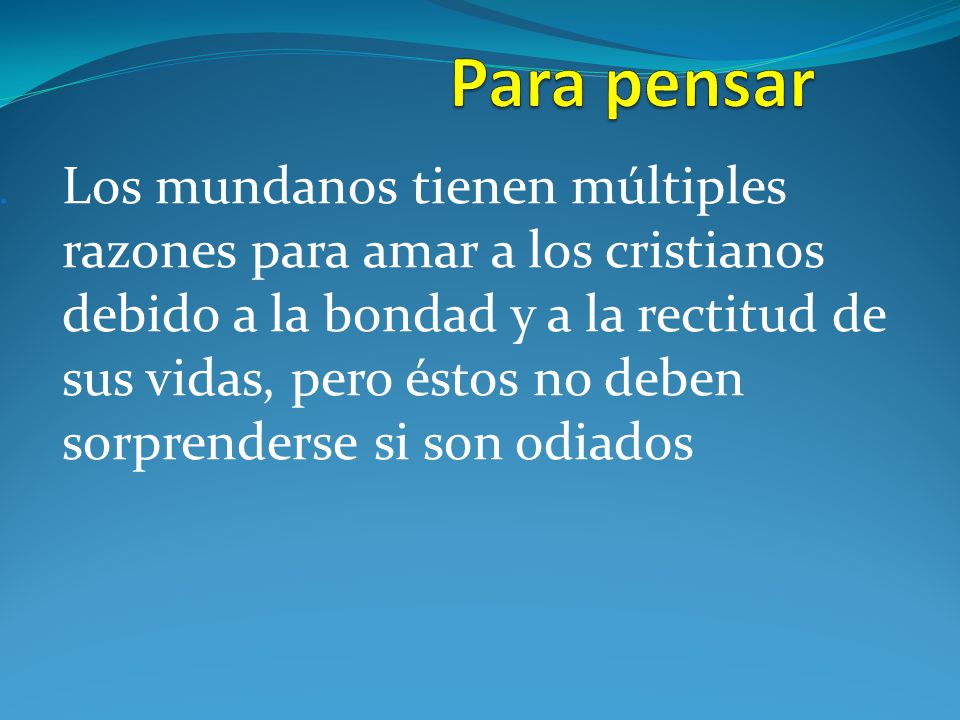 Para pensar

Los mundanos tienen múltiples razones para amar a los cristianos debido a la bondad y a la rectitud de sus vidas, pero éstos no deben sorprenderse si son odiados